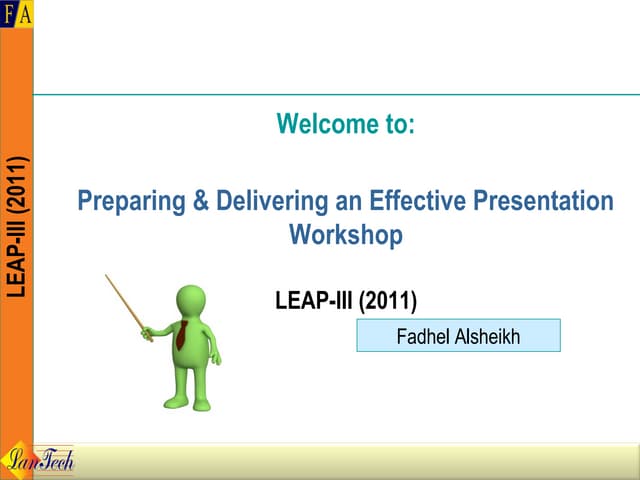 F A

LEAP-III (2011)

Welcome to:

Preparing & Delivering an Effective Presentation Workshop

LEAP-III (2011)

Fadhel Alsheikh

LanTech